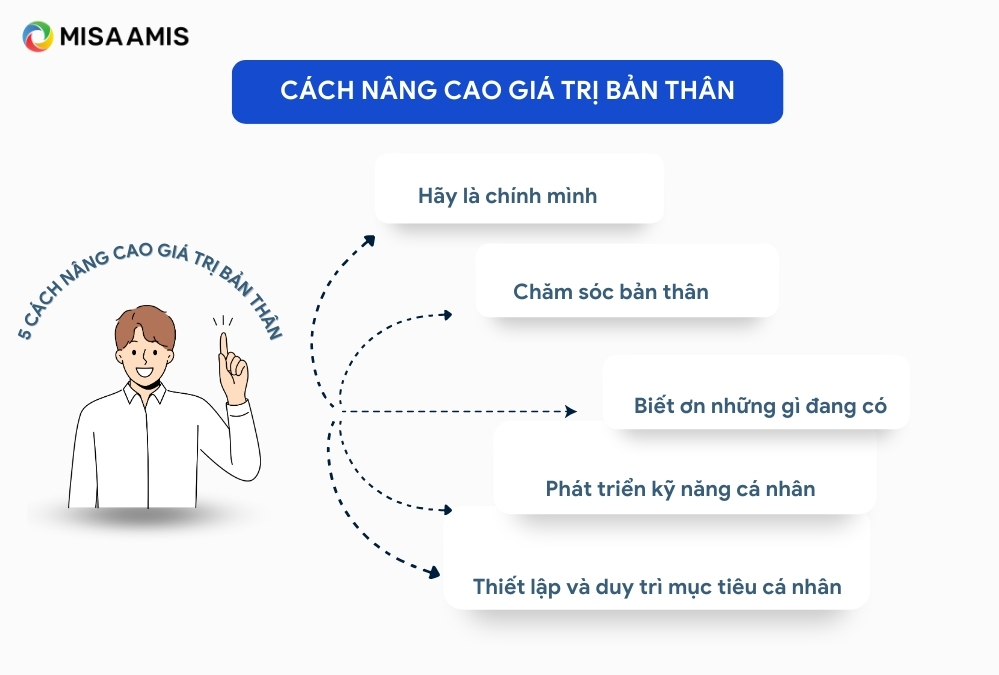 MISA AMIS

CÁCH NÂNG CAO GIÁ TRỊ BẢN THÂN

5 CÁCH NÂNG CAO GIÁ TRỊ BẢN THÂN

Hãy là chính mình

Chăm sóc bản thân

Biết ơn những gì đang có

Phát triển kỹ năng cá nhân

Thiết lập và duy trì mục tiêu cá nhân